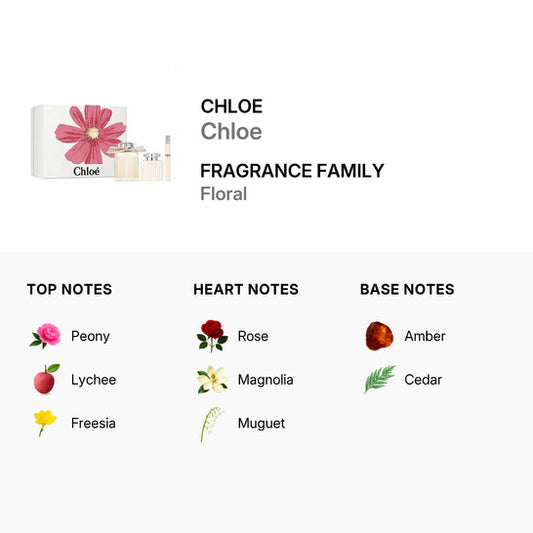 Chloé

CHLOE
Chloe

FRAGRANCE FAMILY
Floral

TOP NOTES

Peony

Lychee

Freesia

HEART NOTES

Rose

Magnolia

Muguet

BASE NOTES

Amber

Cedar